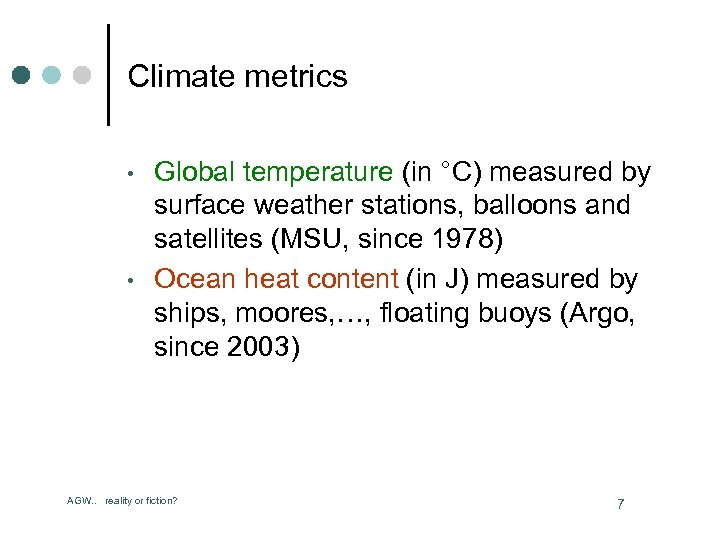 Climate metrics

• Global temperature (in °C) measured by surface weather stations, balloons and satellites (MSU, since 1978)

• Ocean heat content (in J) measured by ships, moores,…, floating buoys (Argo, since 2003)

AGW.. reality or fiction?

7